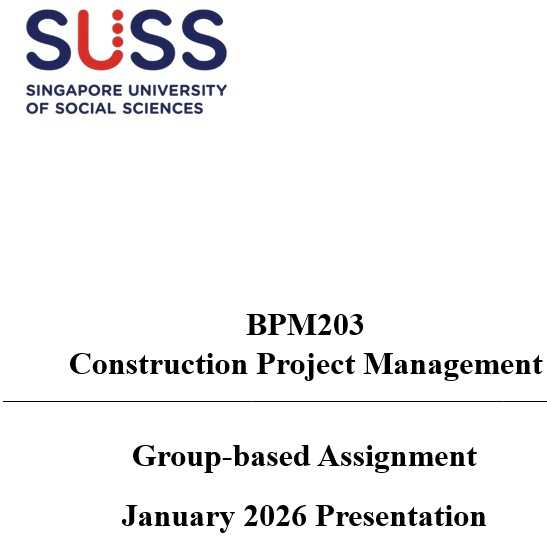 SUSS
SINGAPORE UNIVERSITY OF SOCIAL SCIENCES

BPM203
Construction Project Management

Group-based Assignment

January 2026 Presentation